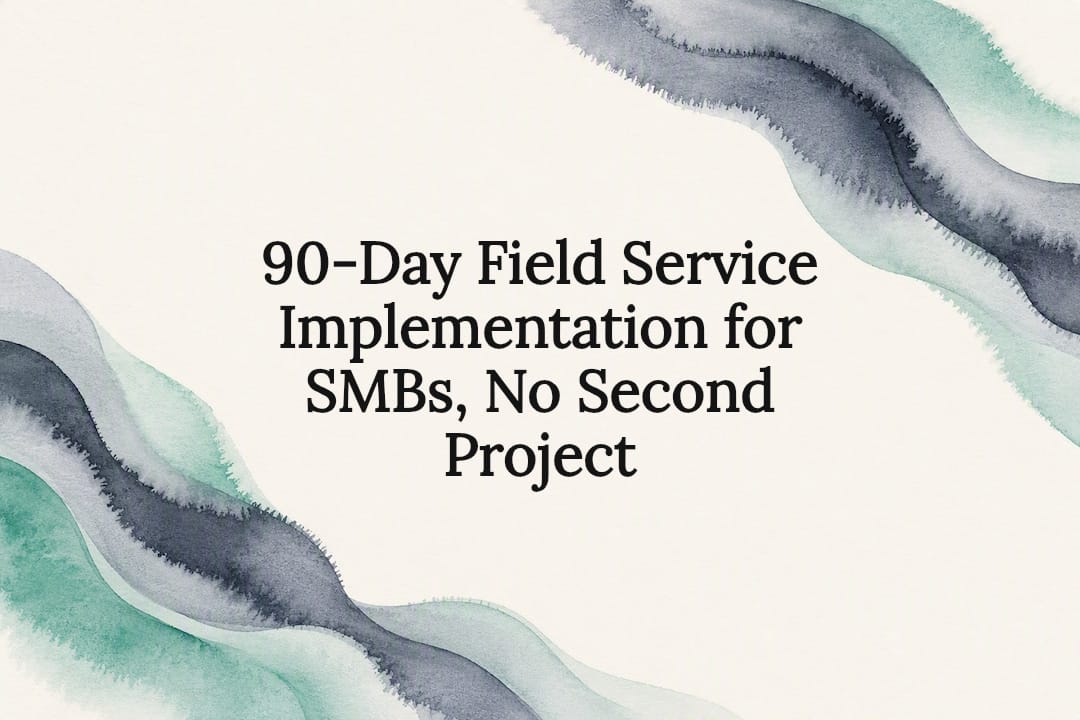 90-Day Field Service Implementation for SMBs, No Second Project